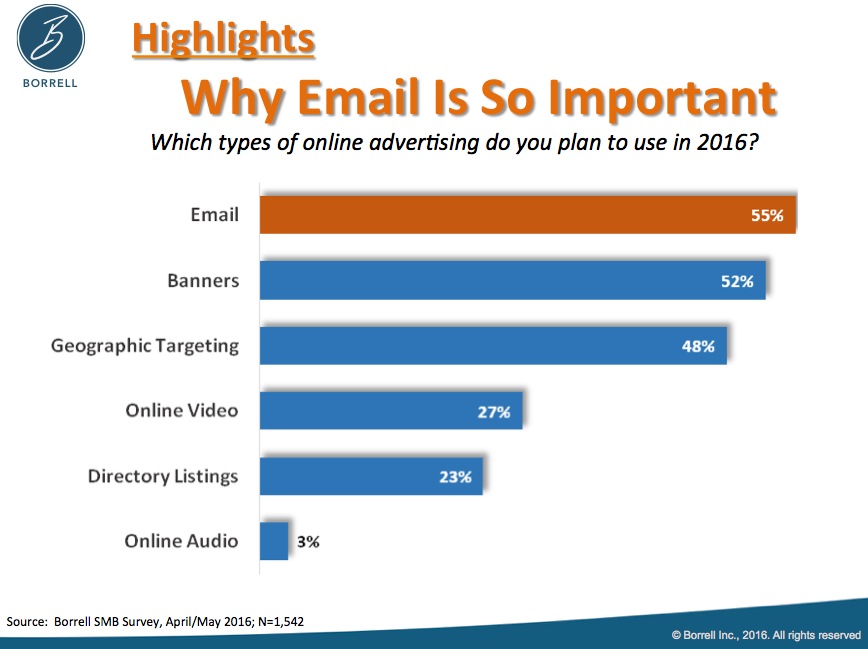 BORRELL

Highlights

Why Email Is So Important

Which types of online advertising do you plan to use in 2016?

Email 55%

Banners 52%

Geographic Targeting 48%

Online Video 27%

Directory Listings 23%

Online Audio 3%

Source: Borrell SMB Survey, April/May 2016; N=1,542

© Borrell Inc., 2016. All rights reserved